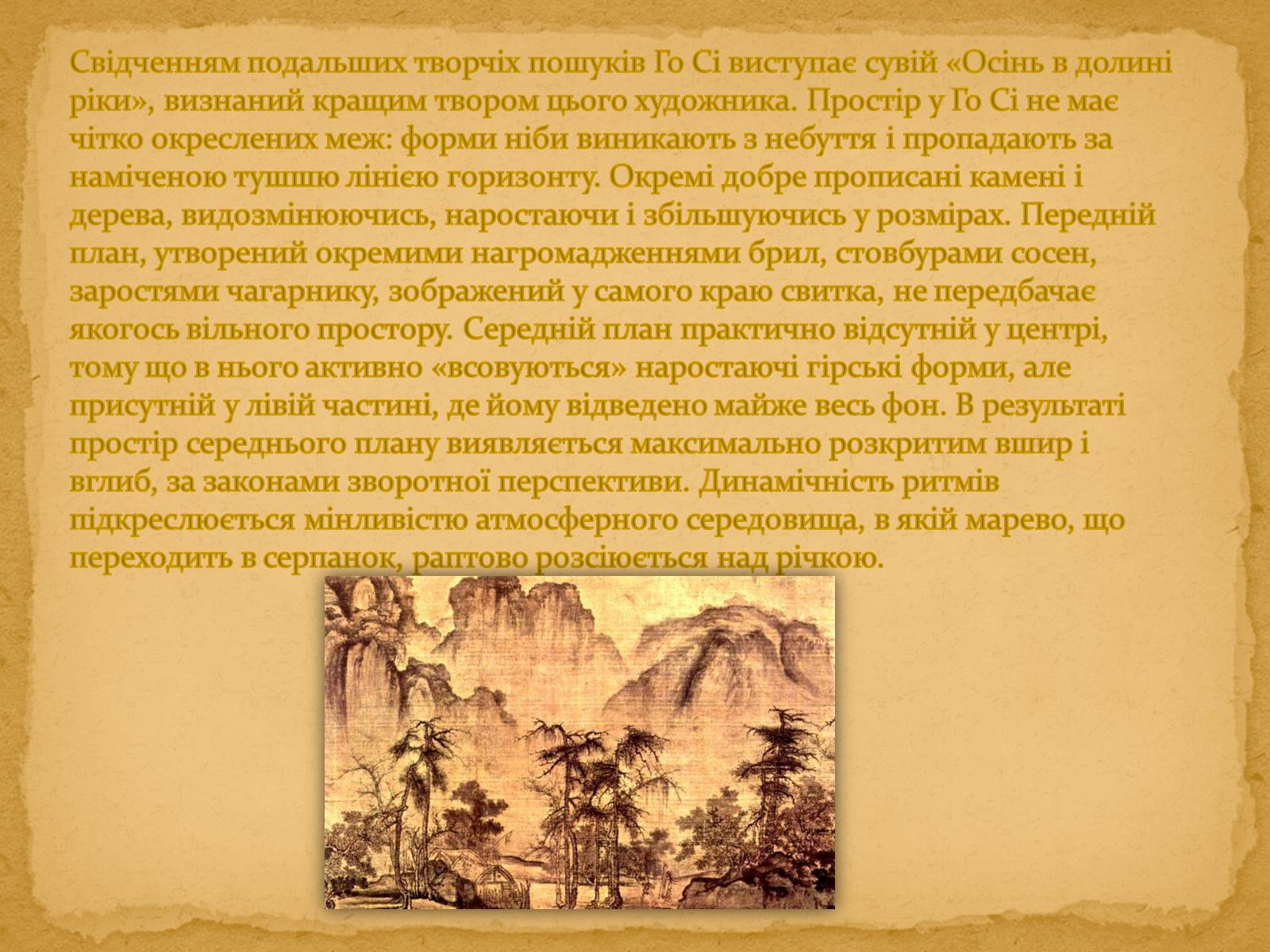 Свідченням подальших творчіх пошуків Го Сі виступає сувій «Осінь в долині ріки», визнаний кращим твором цього художника. Простір у Го Сі не має чітко окреслених меж: форми ніби виникають з небуття і пропадають за наміченою тушшю лінією горизонту. Окремі добре прописані камені і дерева, видозмінюючись, наростаючи і збільшуючись у розмірах. Передній план, утворений окремими нагромадженнями брил, стовбурами сосен, заростями чагарнику, зображений у самого краю свитка, не передбачає якогось вільного простору. Середній план практично відсутній у центрі, тому що в нього активно «всовуються» наростаючі гірські форми, але присутній у лівій частині, де йому відведено майже весь фон. В результаті простір середнього плану виявляється максимально розкритим вшир і вглиб, за законами зворотної перспективи. Динамічність ритмів підкреслюється мінливістю атмосферного середовища, в якій марево, що переходить в серпанок, раптово розсіюється над річкою.